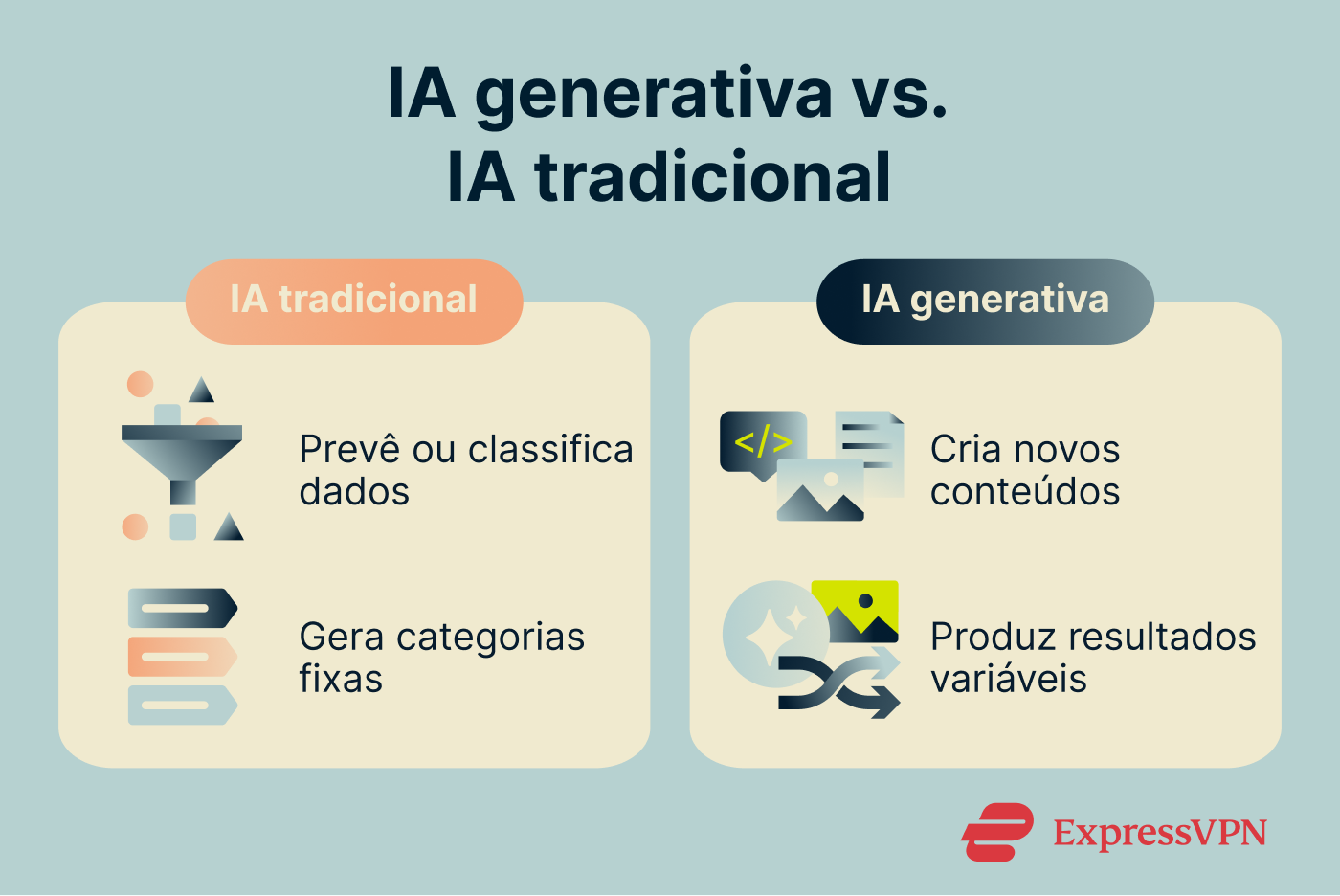 IA generativa vs.
IA tradicional

IA tradicional

Prevê ou classifica dados

Gera categorias fixas

IA generativa

</>

Cria novos conteúdos

Produz resultados variáveis

ExpressVPN